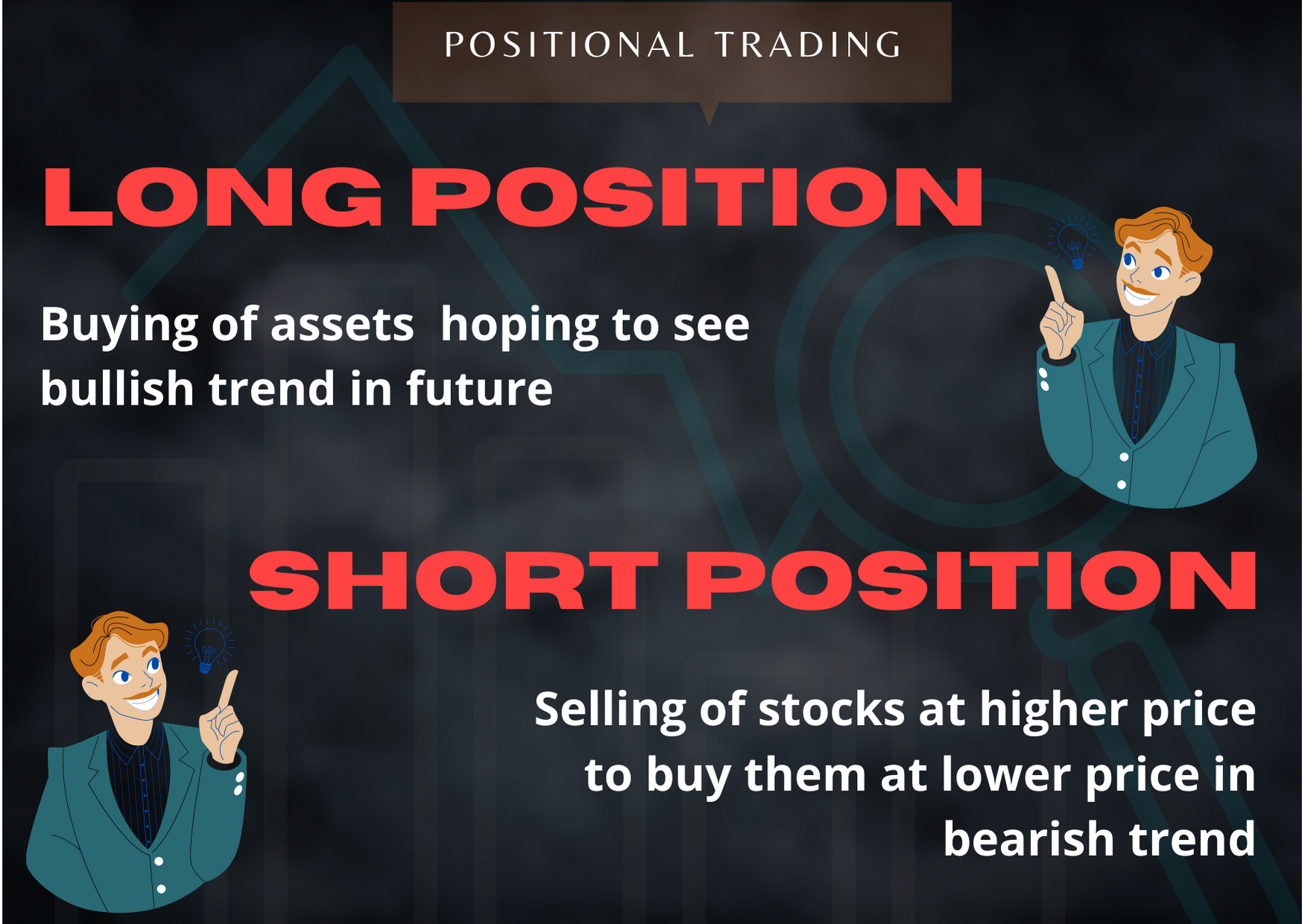 POSITIONAL TRADING

LONG POSITION

Buying of assets hoping to see bullish trend in future

SHORT POSITION

Selling of stocks at higher price to buy them at lower price in bearish trend